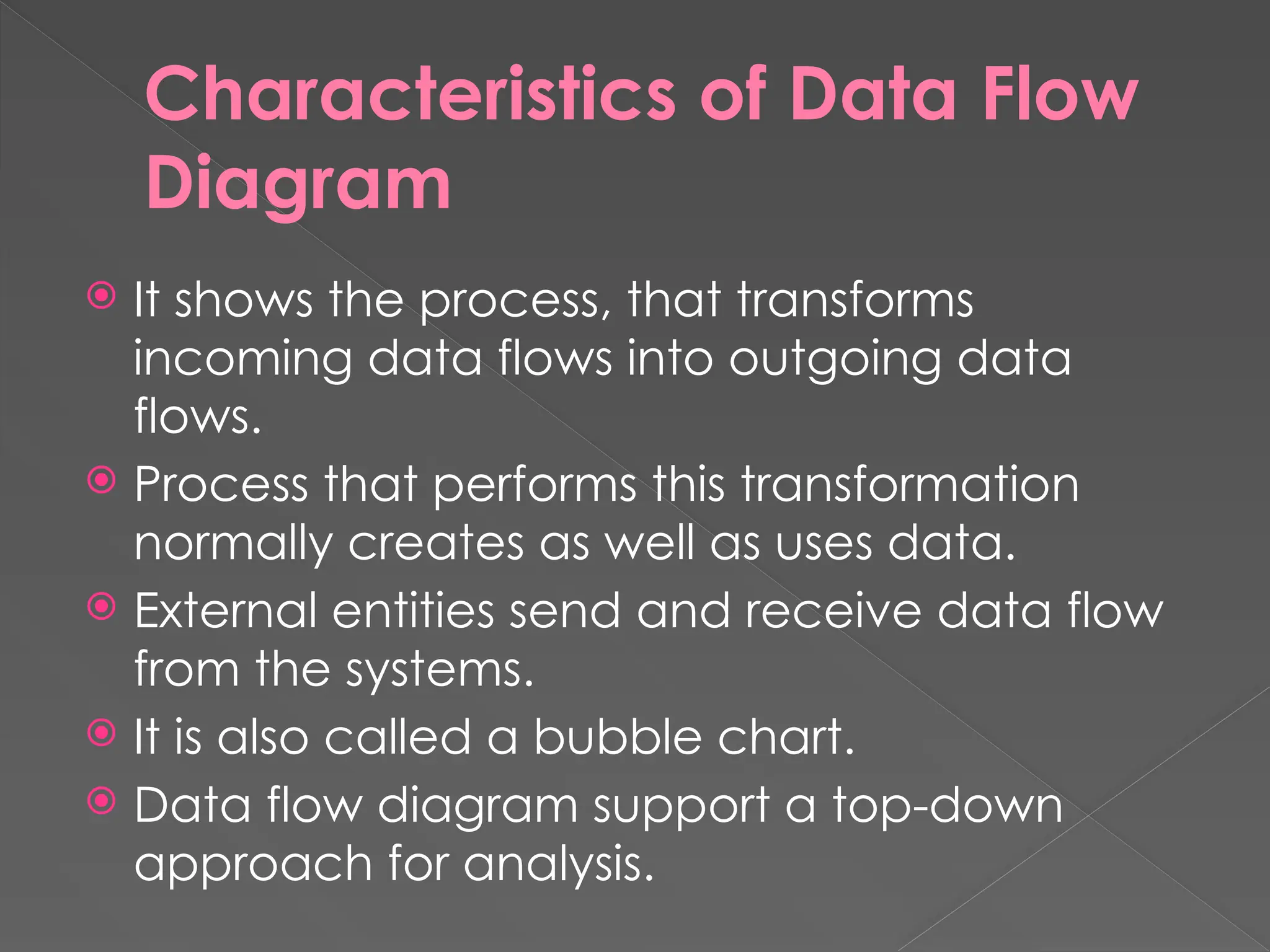 Characteristics of Data Flow Diagram

It shows the process, that transforms incoming data flows into outgoing data flows.

Process that performs this transformation normally creates as well as uses data.

External entities send and receive data flow from the systems.

It is also called a bubble chart.

Data flow diagram support a top-down approach for analysis.